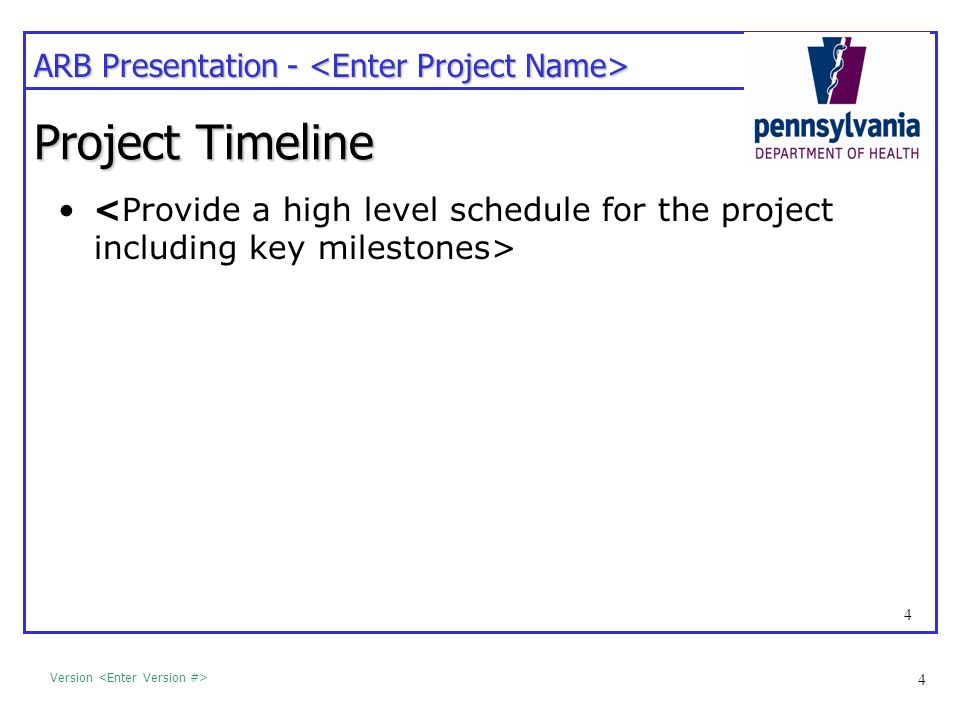 ARB Presentation - <Enter Project Name>

pennsylvania
DEPARTMENT OF HEALTH

Project Timeline

• <Provide a high level schedule for the project including key milestones>

4

Version <Enter Version #>

4